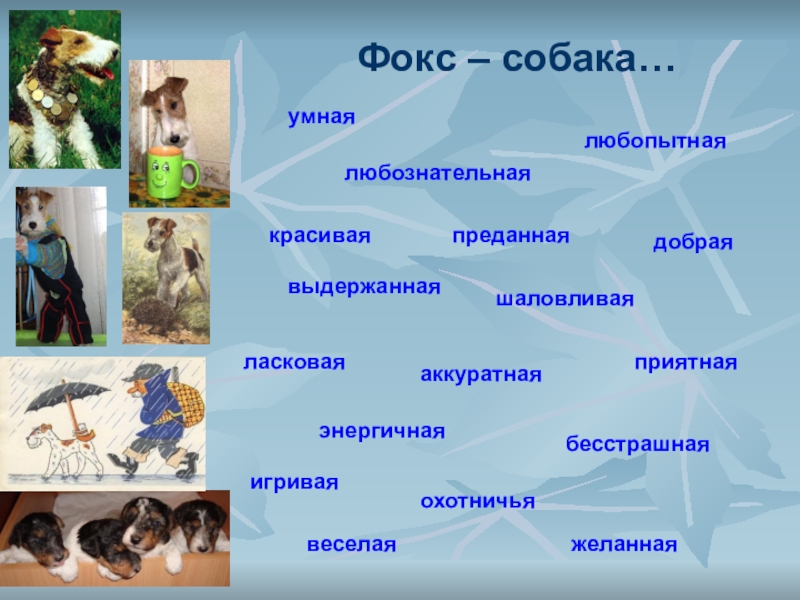 Фокс – собака…

умная

любопытная

любознательная

красивая

преданная

добрая

выдержанная

шаловливая

ласковая

аккуратная

приятная

энергичная

бесстрашная

игривая

охотничья

веселая

желанная